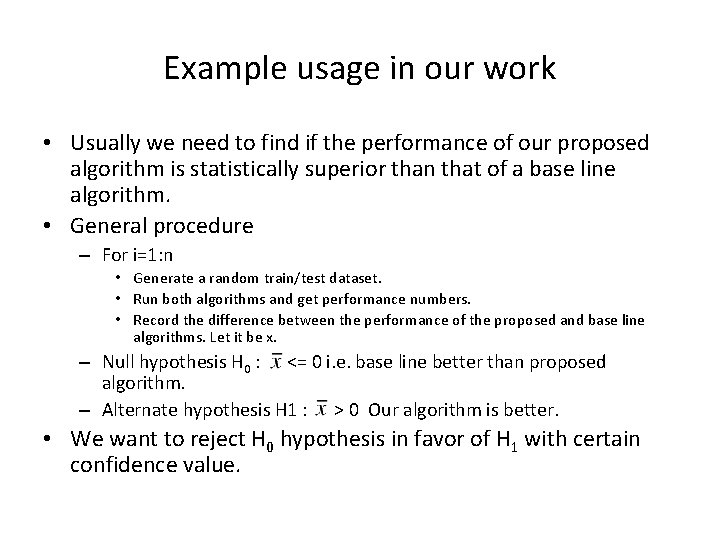 Example usage in our work

• Usually we need to find if the performance of our proposed algorithm is statistically superior than that of a base line algorithm.

• General procedure

– For i=1:n

• Generate a random train/test dataset.

• Run both algorithms and get performance numbers.

• Record the difference between the performance of the proposed and base line algorithms. Let it be x.

– Null hypothesis $H_0$ : $\bar{x}$ <= 0 i.e. base line better than proposed algorithm.

– Alternate hypothesis H1 : $\bar{x}$ > 0 Our algorithm is better.

• We want to reject $H_0$ hypothesis in favor of $H_1$ with certain confidence value.